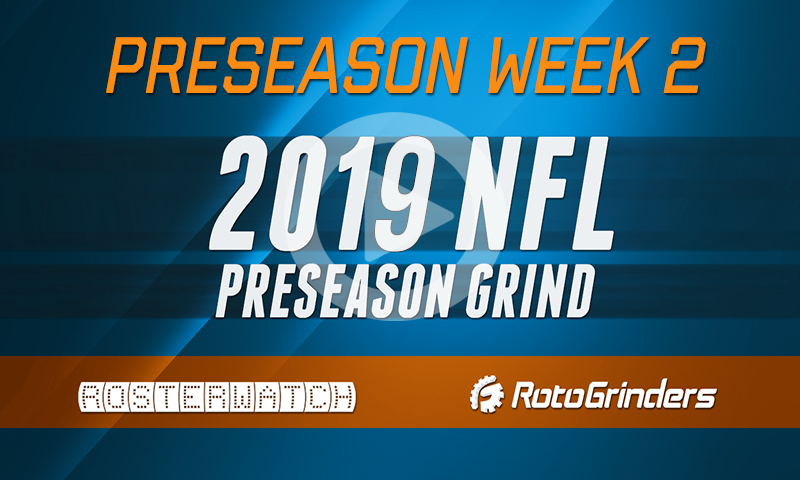 PRESEASON WEEK 2

2019 NFL
PRESEASON GRIND

ROSTERWATCH

RotoGrinders